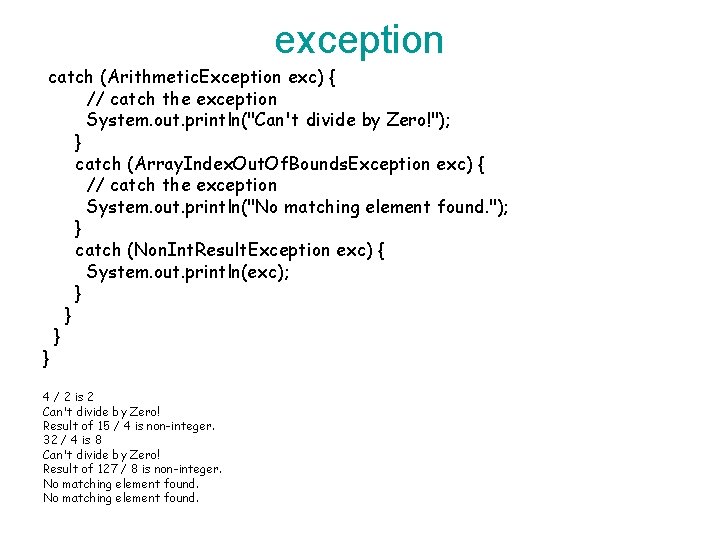 exception

catch (ArithmeticException exc) {
// catch the exception
System.out.println("Can't divide by Zero!");
}
catch (ArrayIndexOutOfBoundsException exc) {
// catch the exception
System.out.println("No matching element found.");
}
catch (NonIntResultException exc) {
System.out.println(exc);
}
}
}
}

4 / 2 is 2
Can't divide by Zero!
Result of 15 / 4 is non-integer.
32 / 4 is 8
Can't divide by Zero!
Result of 127 / 8 is non-integer.
No matching element found.
No matching element found.